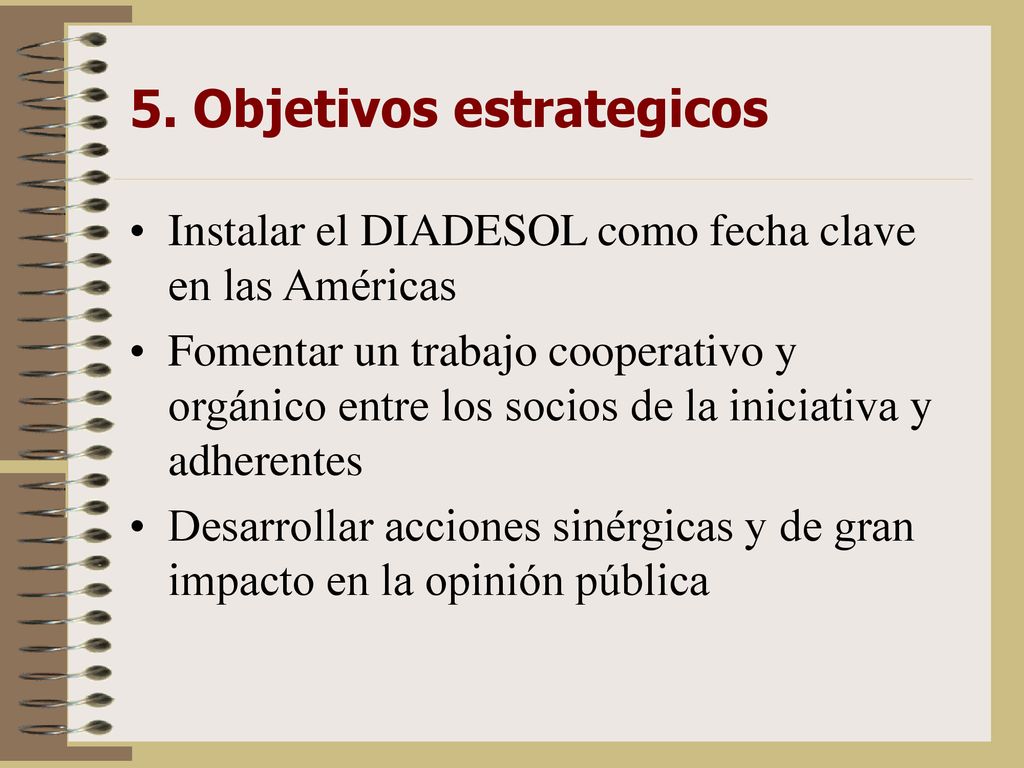 5. Objetivos estrategicos

• Instalar el DIADESOL como fecha clave en las Américas
• Fomentar un trabajo cooperativo y orgánico entre los socios de la iniciativa y adherentes
• Desarrollar acciones sinérgicas y de gran impacto en la opinión pública